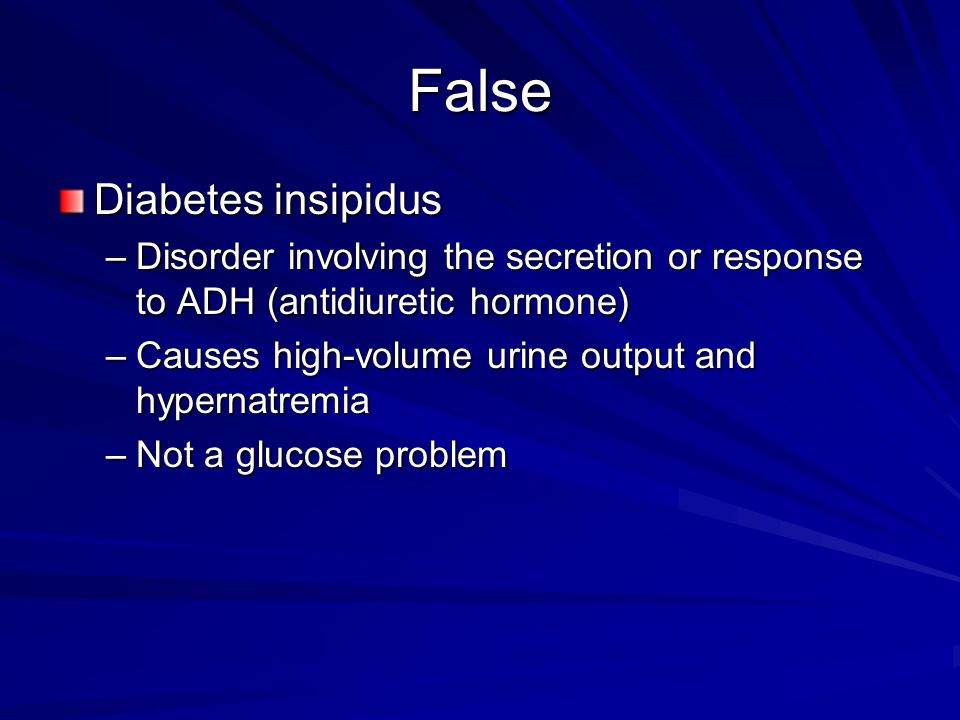 False

Diabetes insipidus

– Disorder involving the secretion or response to ADH (antidiuretic hormone)

– Causes high-volume urine output and hypernatremia

– Not a glucose problem